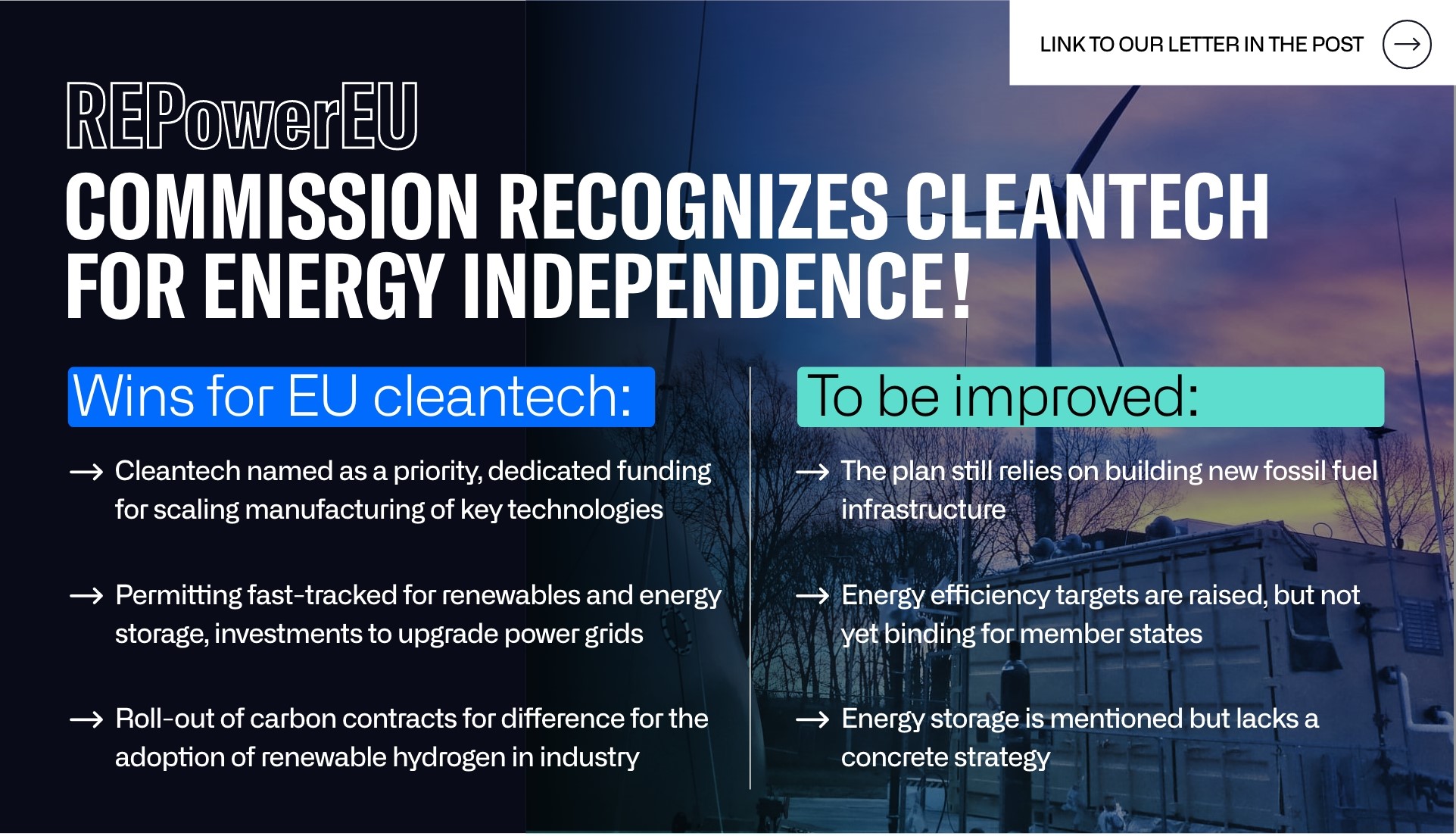 LINK TO OUR LETTER IN THE POST →

REPowerEU

COMMISSION RECOGNIZES CLEANTECH FOR ENERGY INDEPENDENCE!

Wins for EU cleantech:

→ Cleantech named as a priority, dedicated funding for scaling manufacturing of key technologies

→ Permitting fast-tracked for renewables and energy storage, investments to upgrade power grids

→ Roll-out of carbon contracts for difference for the adoption of renewable hydrogen in industry

To be improved:

→ The plan still relies on building new fossil fuel infrastructure

→ Energy efficiency targets are raised, but not yet binding for member states

→ Energy storage is mentioned but lacks a concrete strategy